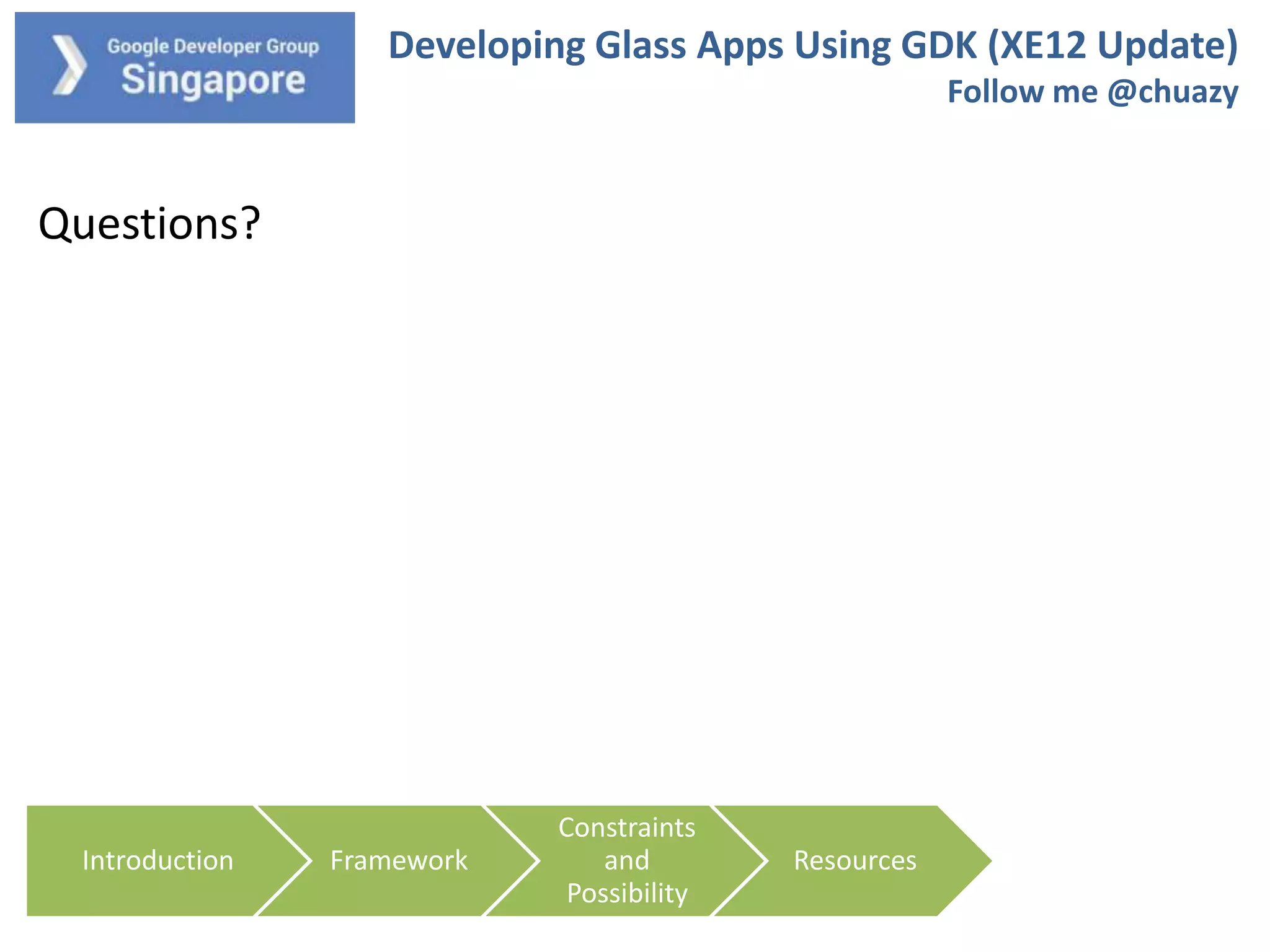 Google Developer Group
Singapore

Developing Glass Apps Using GDK (XE12 Update)
Follow me @chuazy

Questions?

Introduction
Framework
Constraints and Possibility
Resources